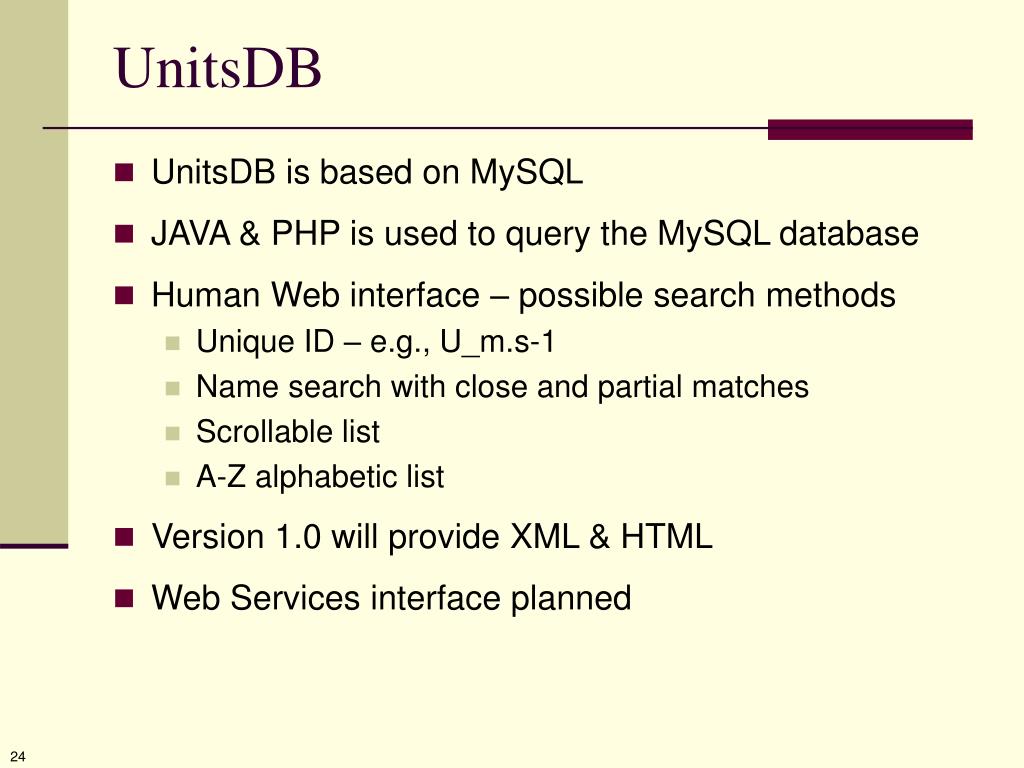 UnitsDB

- UnitsDB is based on MySQL
- JAVA & PHP is used to query the MySQL database
- Human Web interface – possible search methods
  - Unique ID – e.g., U_m.s-1
  - Name search with close and partial matches
  - Scrollable list
  - A-Z alphabetic list
- Version 1.0 will provide XML & HTML
- Web Services interface planned

24